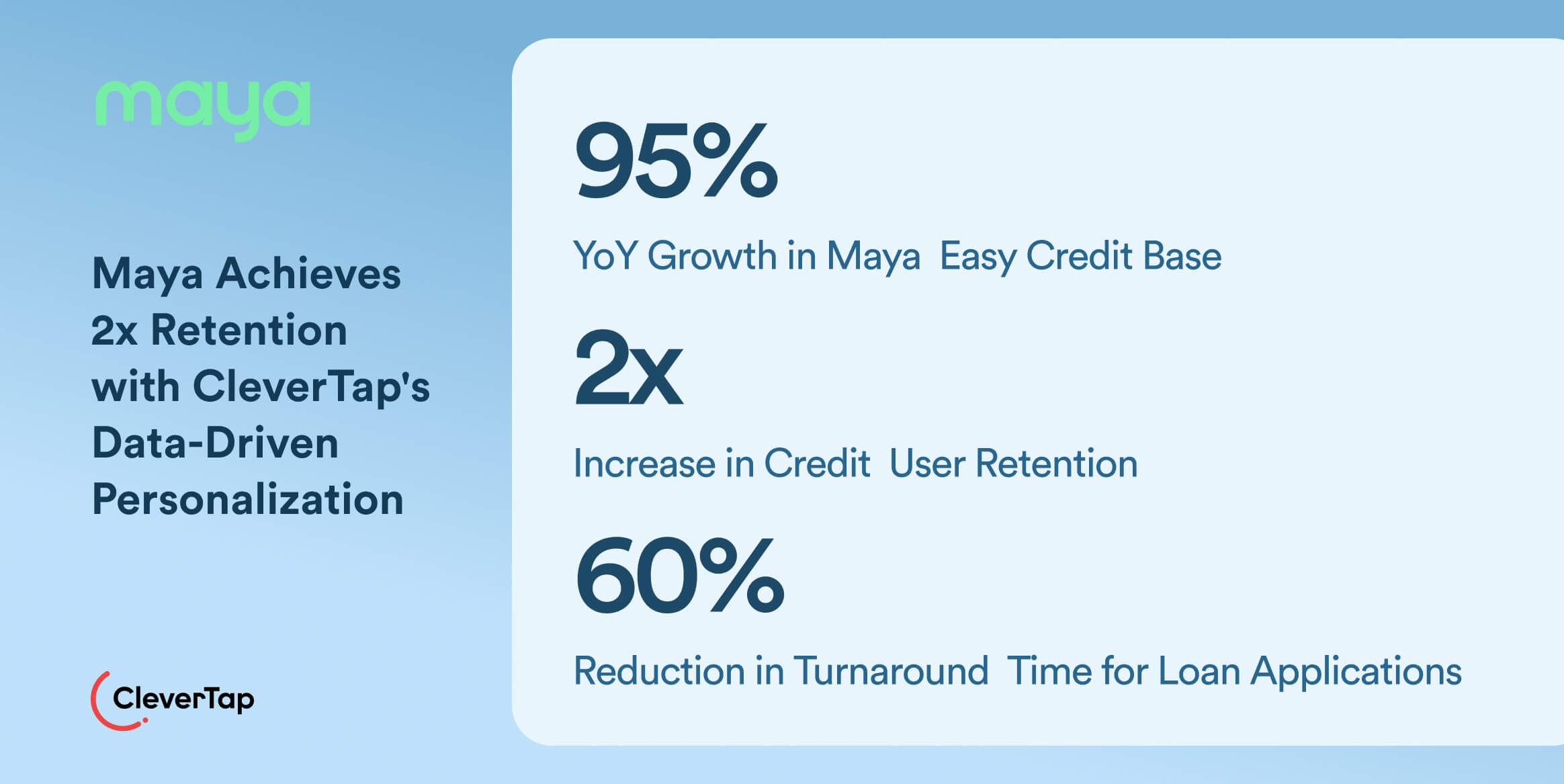 maya

Maya Achieves 2x Retention with CleverTap's Data-Driven Personalization

CleverTap

95%

YoY Growth in Maya Easy Credit Base

2x

Increase in Credit User Retention

60%

Reduction in Turnaround Time for Loan Applications